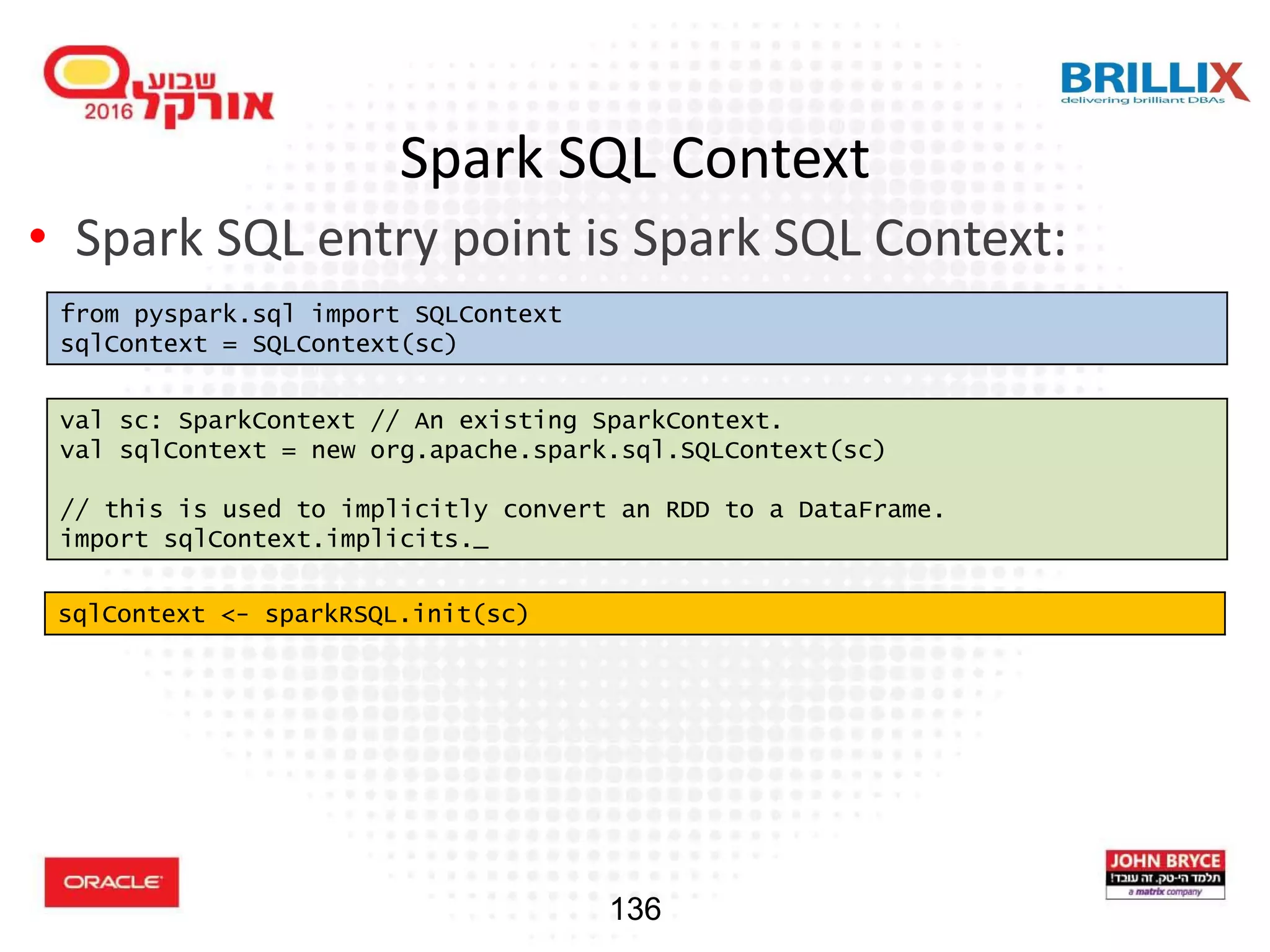 שבוע אורקל 2016

BRILLIX
delivering brilliant DBAs

Spark SQL Context

• Spark SQL entry point is Spark SQL Context:

from pyspark.sql import SQLContext
sqlContext = SQLContext(sc)

val sc: SparkContext // An existing SparkContext.
val sqlContext = new org.apache.spark.sql.SQLContext(sc)

// this is used to implicitly convert an RDD to a DataFrame.
import sqlContext.implicits._

sqlContext <- sparkRSQL.init(sc)

ORACLE

136

JOHN BRYCE
תלמד הי-טק. זה עובד!
a matrix company